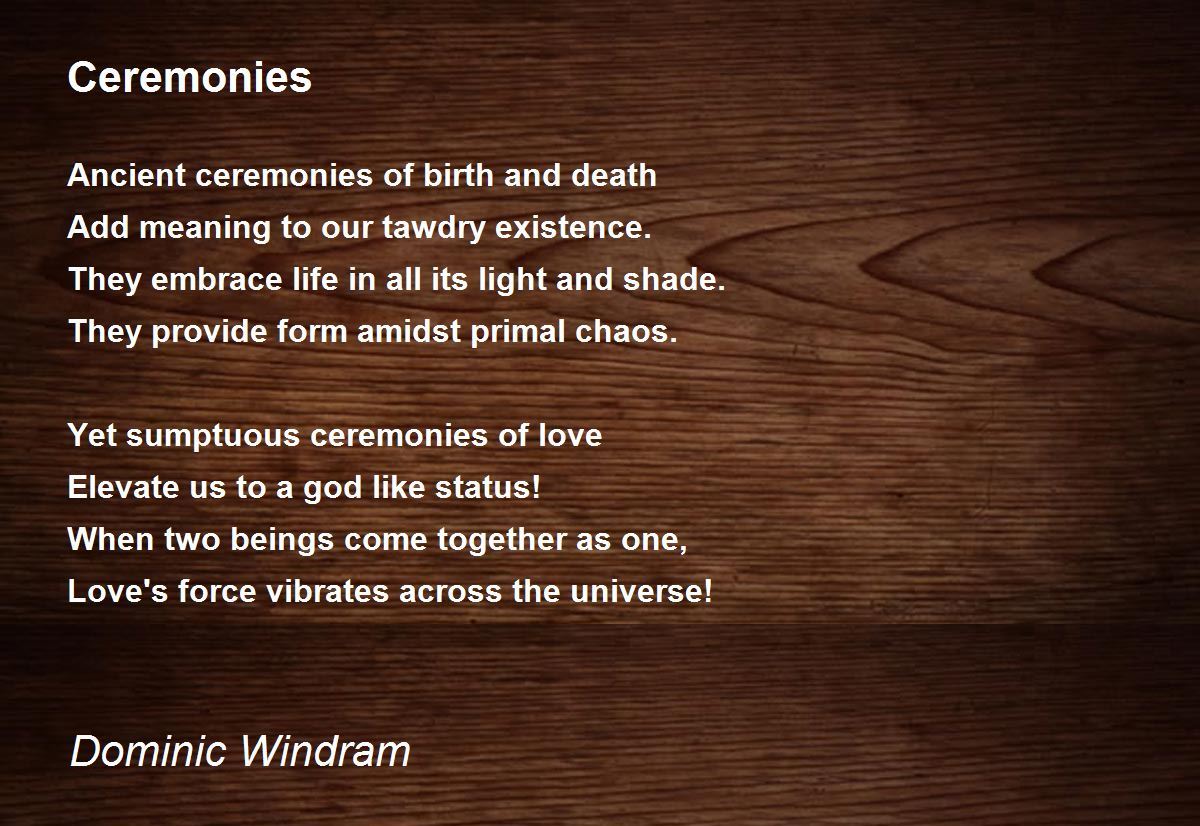 Ceremonies

Ancient ceremonies of birth and death
Add meaning to our tawdry existence.
They embrace life in all its light and shade.
They provide form amidst primal chaos.

Yet sumptuous ceremonies of love
Elevate us to a god like status!
When two beings come together as one,
Love's force vibrates across the universe!

Dominic Windram